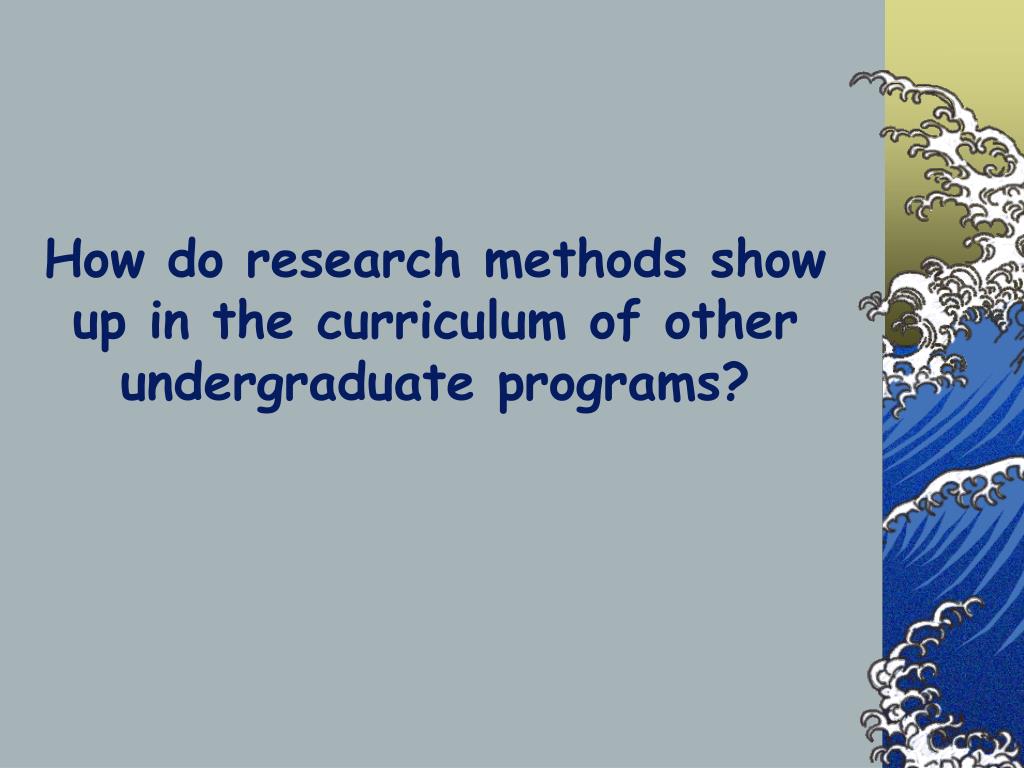 How do research methods show up in the curriculum of other undergraduate programs?